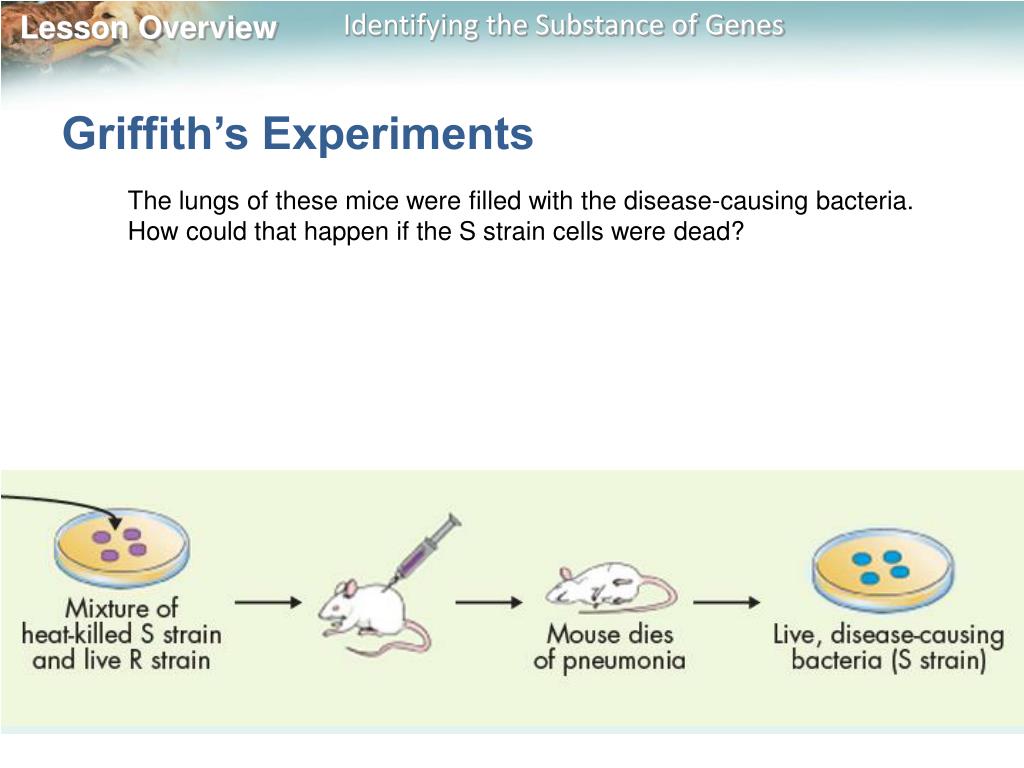 Lesson Overview

Identifying the Substance of Genes

Griffith's Experiments

The lungs of these mice were filled with the disease-causing bacteria. How could that happen if the S strain cells were dead?

Mixture of heat-killed S strain and live R strain

Mouse dies of pneumonia

Live, disease-causing bacteria (S strain)